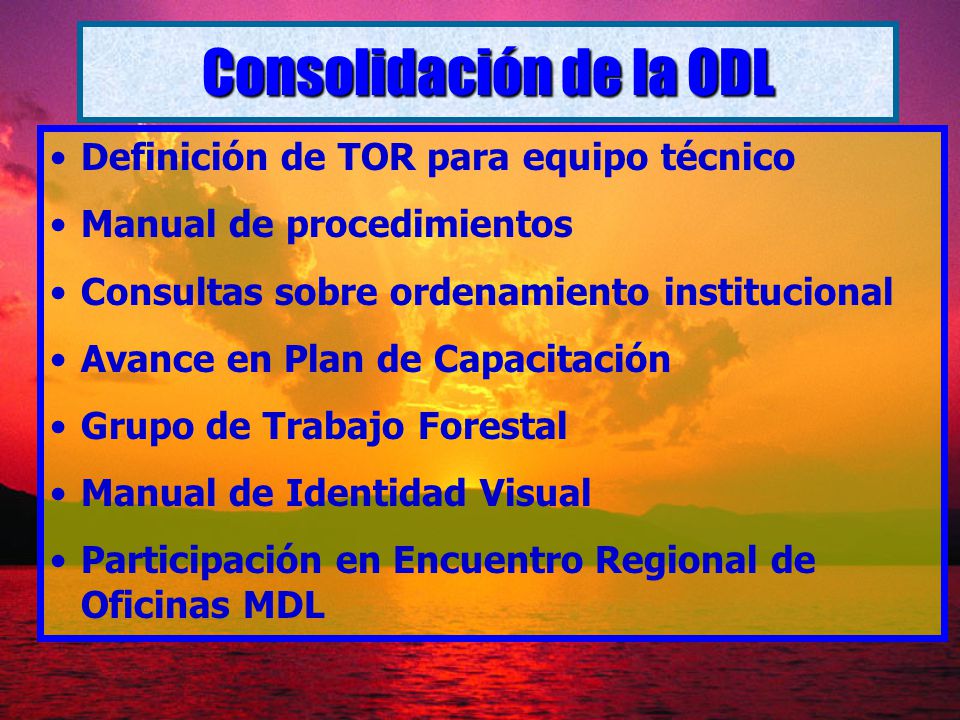 Consolidación de la ODL

• Definición de TOR para equipo técnico
• Manual de procedimientos
• Consultas sobre ordenamiento institucional
• Avance en Plan de Capacitación
• Grupo de Trabajo Forestal
• Manual de Identidad Visual
• Participación en Encuentro Regional de Oficinas MDL